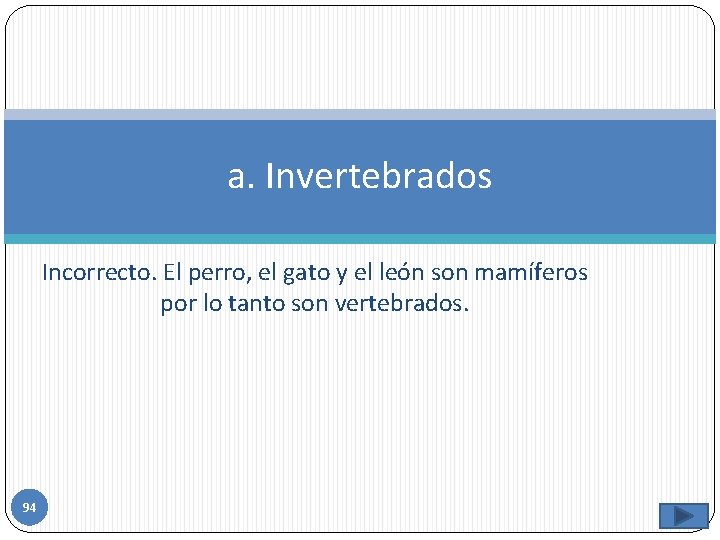 a. Invertebrados

Incorrecto. El perro, el gato y el león son mamíferos por lo tanto son vertebrados.

94